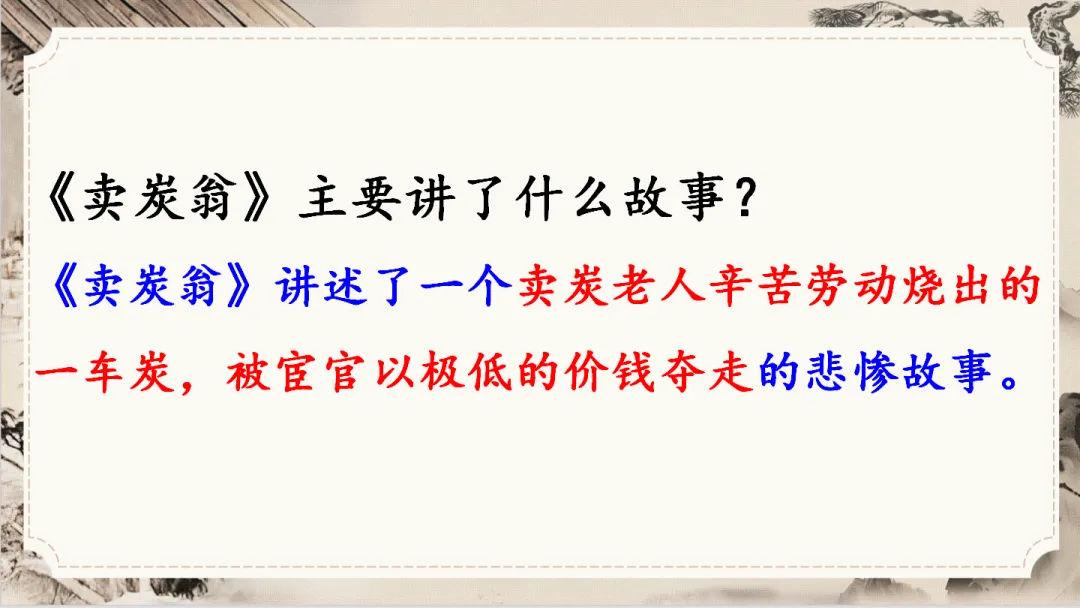 《卖炭翁》主要讲了什么故事？

《卖炭翁》讲述了一个卖炭老人辛苦劳动烧出的一车炭，被宦官以极低的价钱夺走的悲惨故事。